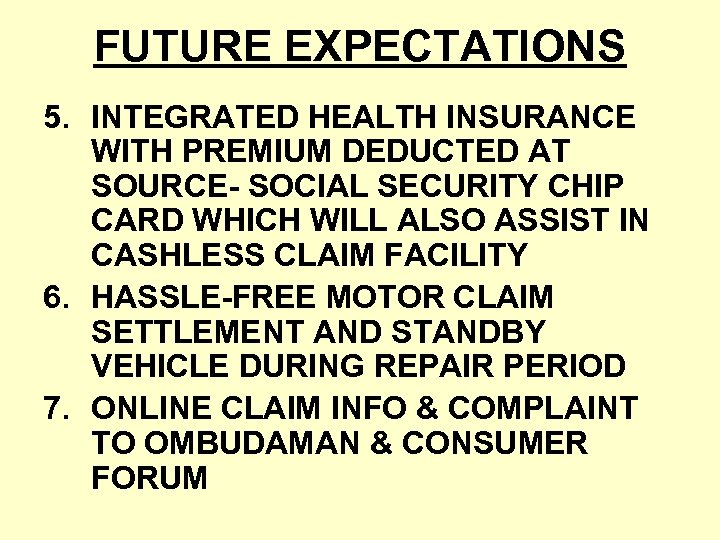 FUTURE EXPECTATIONS

5. INTEGRATED HEALTH INSURANCE WITH PREMIUM DEDUCTED AT SOURCE- SOCIAL SECURITY CHIP CARD WHICH WILL ALSO ASSIST IN CASHLESS CLAIM FACILITY

6. HASSLE-FREE MOTOR CLAIM SETTLEMENT AND STANDBY VEHICLE DURING REPAIR PERIOD

7. ONLINE CLAIM INFO & COMPLAINT TO OMBUDAMAN & CONSUMER FORUM